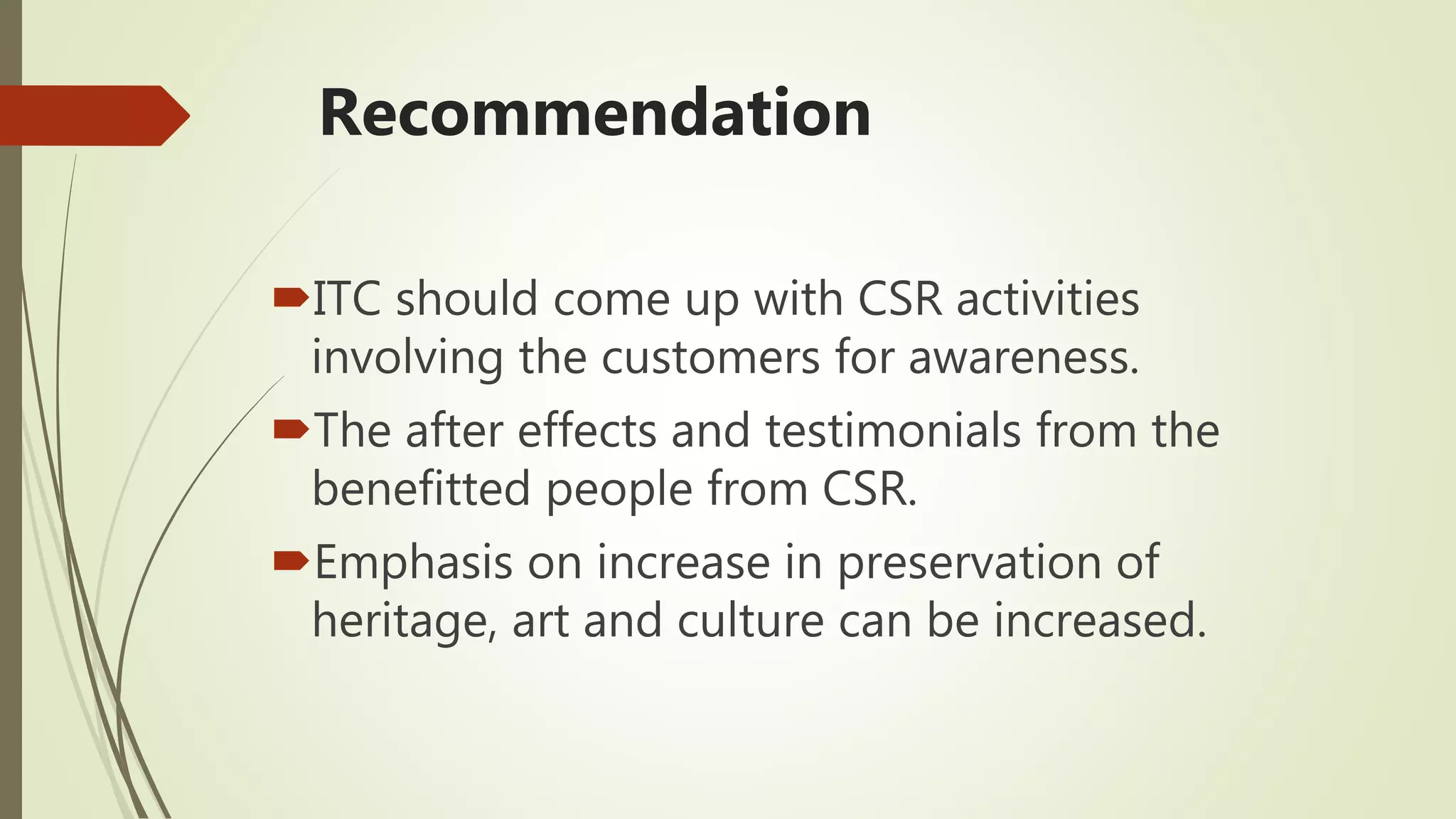 Recommendation

ITC should come up with CSR activities involving the customers for awareness.

The after effects and testimonials from the benefitted people from CSR.

Emphasis on increase in preservation of heritage, art and culture can be increased.